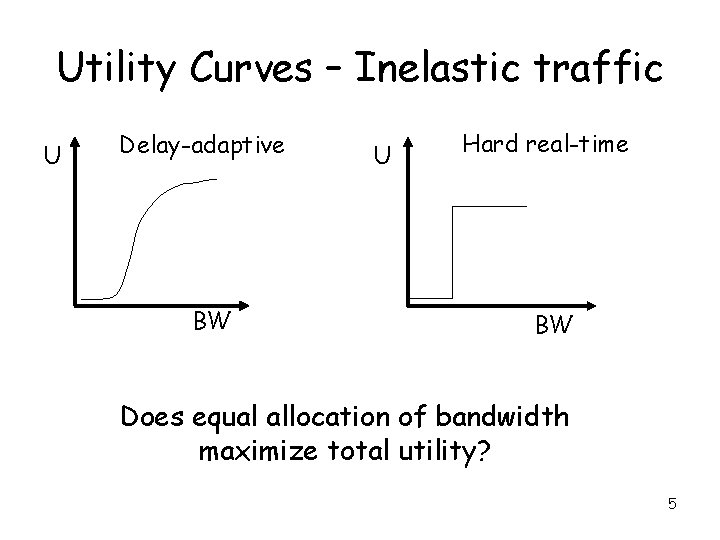 Utility Curves – Inelastic traffic

U

Delay-adaptive

BW

U

Hard real-time

BW

Does equal allocation of bandwidth maximize total utility?

5